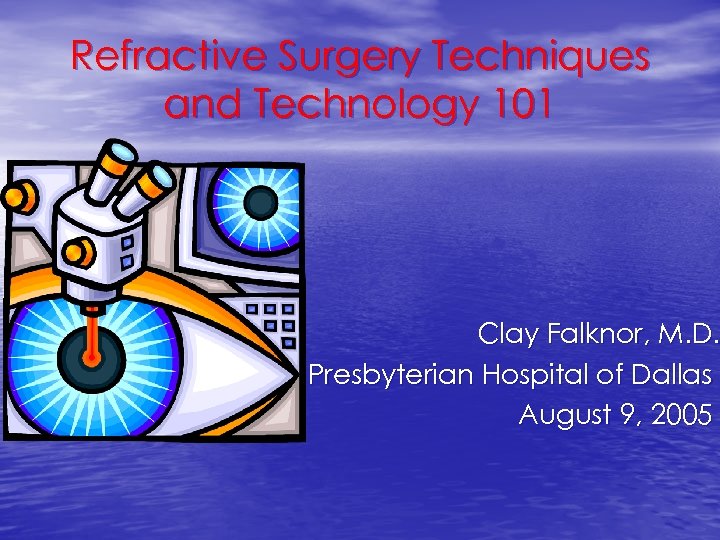 Refractive Surgery Techniques and Technology 101

Clay Falknor, M.D.
Presbyterian Hospital of Dallas
August 9, 2005